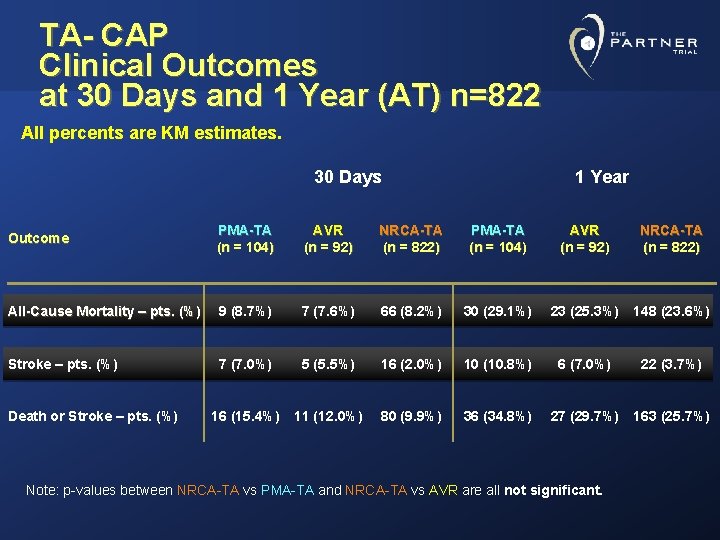 TA- CAP
Clinical Outcomes
at 30 Days and 1 Year (AT) n=822

THE PARTNER TRIAL

All percents are KM estimates.

| | 30 Days | | | 1 Year | | |
|---|---|---|---|---|---|---|
| Outcome | PMA-TA (n = 104) | AVR (n = 92) | NRCA-TA (n = 822) | PMA-TA (n = 104) | AVR (n = 92) | NRCA-TA (n = 822) |
| All-Cause Mortality – pts. (%) | 9 (8.7%) | 7 (7.6%) | 66 (8.2%) | 30 (29.1%) | 23 (25.3%) | 148 (23.6%) |
| Stroke – pts. (%) | 7 (7.0%) | 5 (5.5%) | 16 (2.0%) | 10 (10.8%) | 6 (7.0%) | 22 (3.7%) |
| Death or Stroke – pts. (%) | 16 (15.4%) | 11 (12.0%) | 80 (9.9%) | 36 (34.8%) | 27 (29.7%) | 163 (25.7%) |

Note: p-values between NRCA-TA vs PMA-TA and NRCA-TA vs AVR are all not significant.